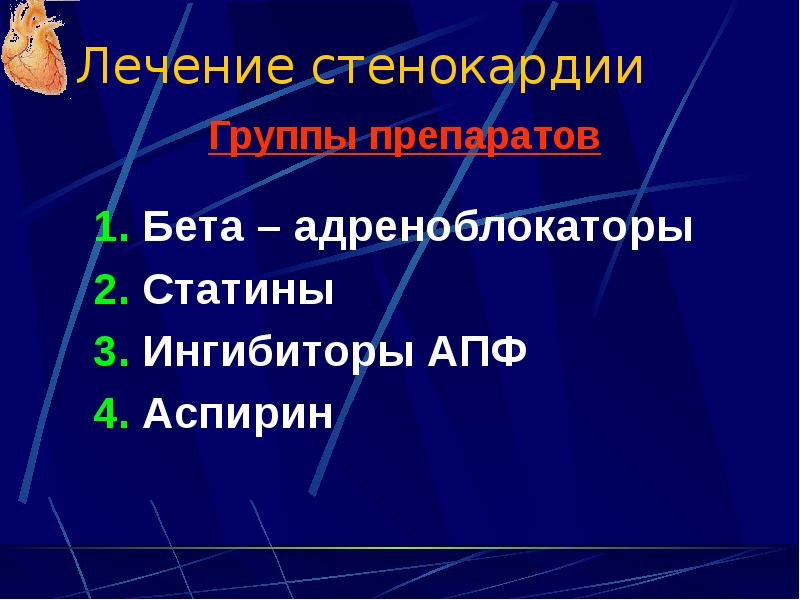 Лечение стенокардии

Группы препаратов

1. Бета – адреноблокаторы
2. Статины
3. Ингибиторы АПФ
4. Аспирин